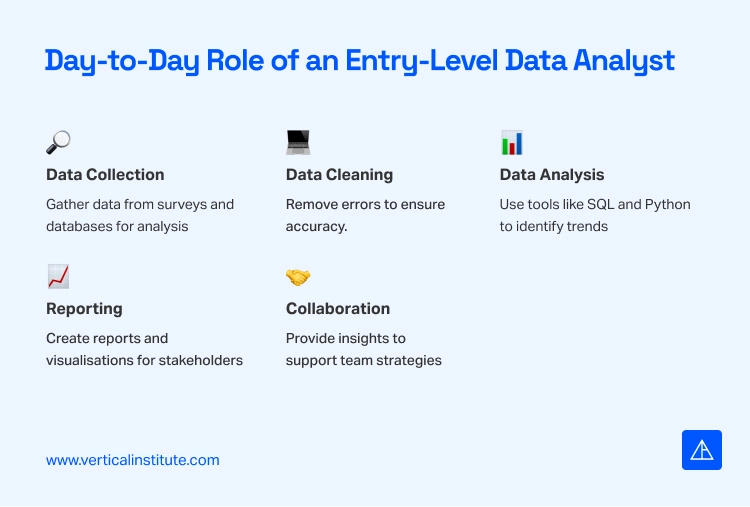 Day-to-Day Role of an Entry-Level Data Analyst

Data Collection

Gather data from surveys and databases for analysis

Data Cleaning

Remove errors to ensure accuracy.

Data Analysis

Use tools like SQL and Python to identify trends

Reporting

Create reports and visualisations for stakeholders

Collaboration

Provide insights to support team strategies

www.verticalinstitute.com